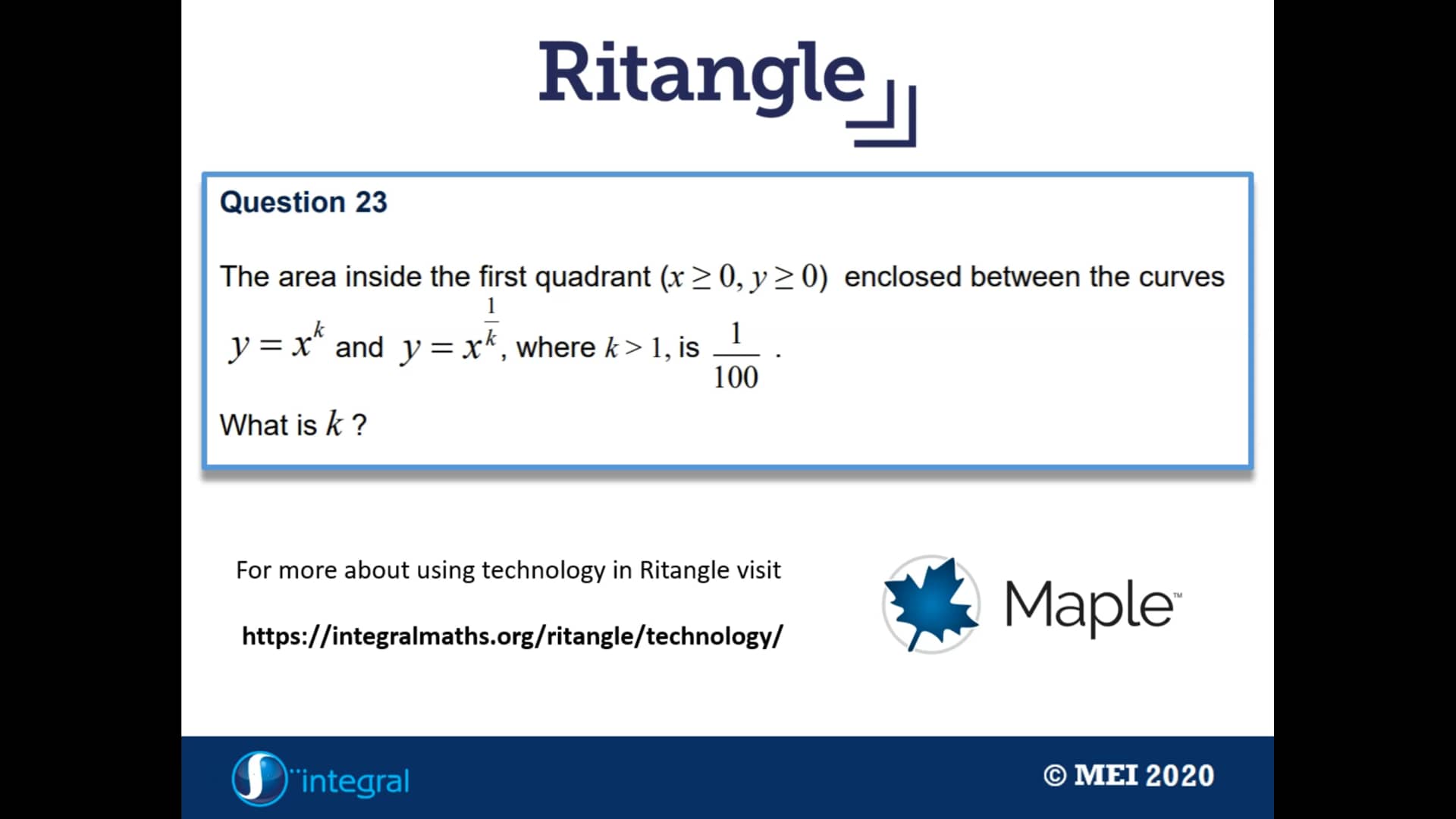 Ritangle

Question 23

The area inside the first quadrant $(x \geq 0, y \geq 0)$ enclosed between the curves $y = x^k$ and $y = x^{\frac{1}{k}}$, where $k > 1$, is $\frac{1}{100}$.

What is $k$ ?

For more about using technology in Ritangle visit

https://integralmaths.org/ritangle/technology/

Maple™

integral

© MEI 2020